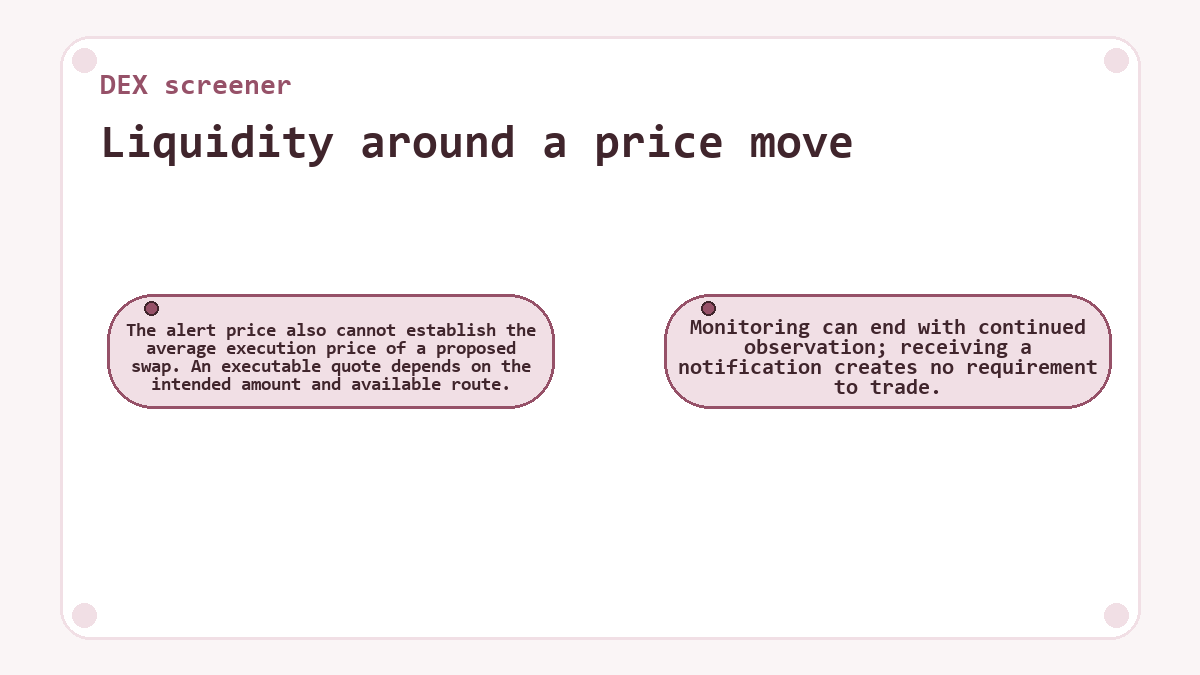 DEX screener

Liquidity around a price move

The alert price also cannot establish the average execution price of a proposed swap. An executable quote depends on the intended amount and available route.

Monitoring can end with continued observation; receiving a notification creates no requirement to trade.